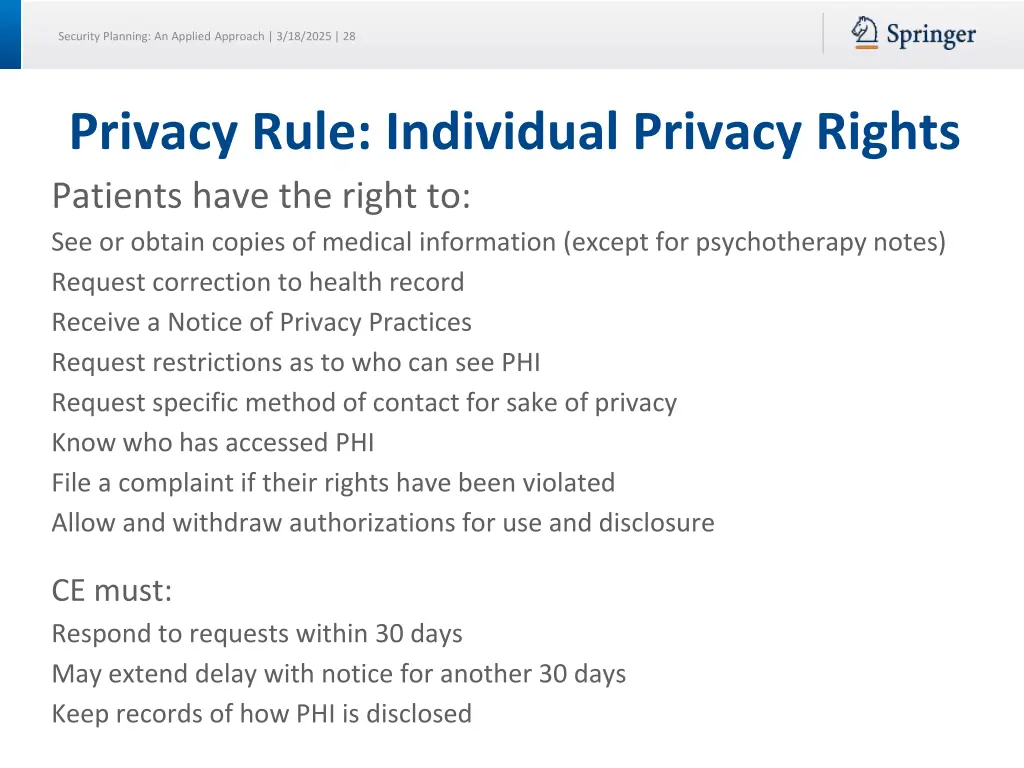 Security Planning: An Applied Approach | 3/18/2025 | 28

Springer

Privacy Rule: Individual Privacy Rights

Patients have the right to:
See or obtain copies of medical information (except for psychotherapy notes)
Request correction to health record
Receive a Notice of Privacy Practices
Request restrictions as to who can see PHI
Request specific method of contact for sake of privacy
Know who has accessed PHI
File a complaint if their rights have been violated
Allow and withdraw authorizations for use and disclosure

CE must:
Respond to requests within 30 days
May extend delay with notice for another 30 days
Keep records of how PHI is disclosed